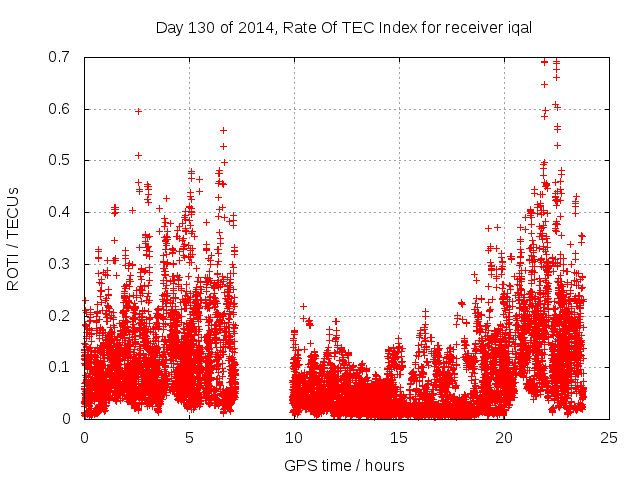 Day 130 of 2014, Rate Of TEC Index for receiver iqal

ROTI / TECUs

0.7
0.6
0.5
0.4
0.3
0.2
0.1
0

0
5
10
15
20
25

GPS time / hours